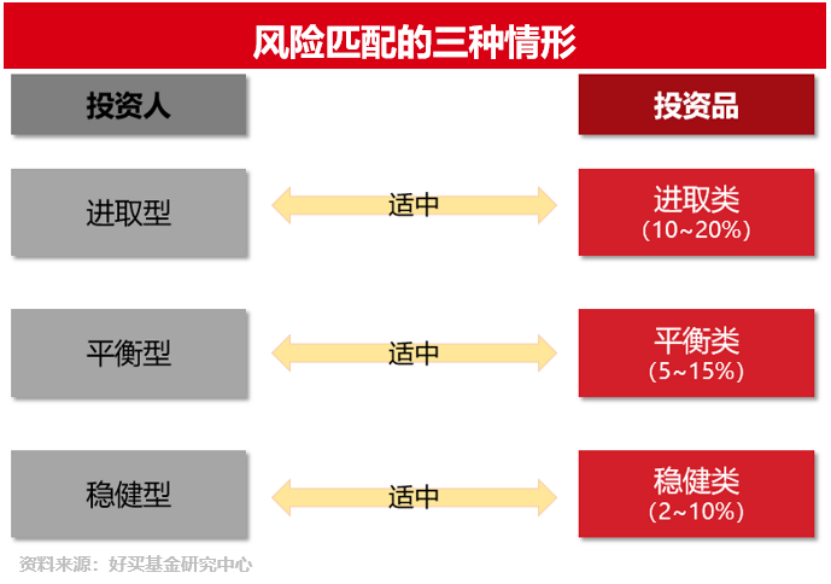 风险匹配的三种情形

投资人

投资品

进取型

适中

进取类
（10~20%）

平衡型

适中

平衡类
（5~15%）

稳健型

适中

稳健类
（2~10%）

资料来源：好买基金研究中心